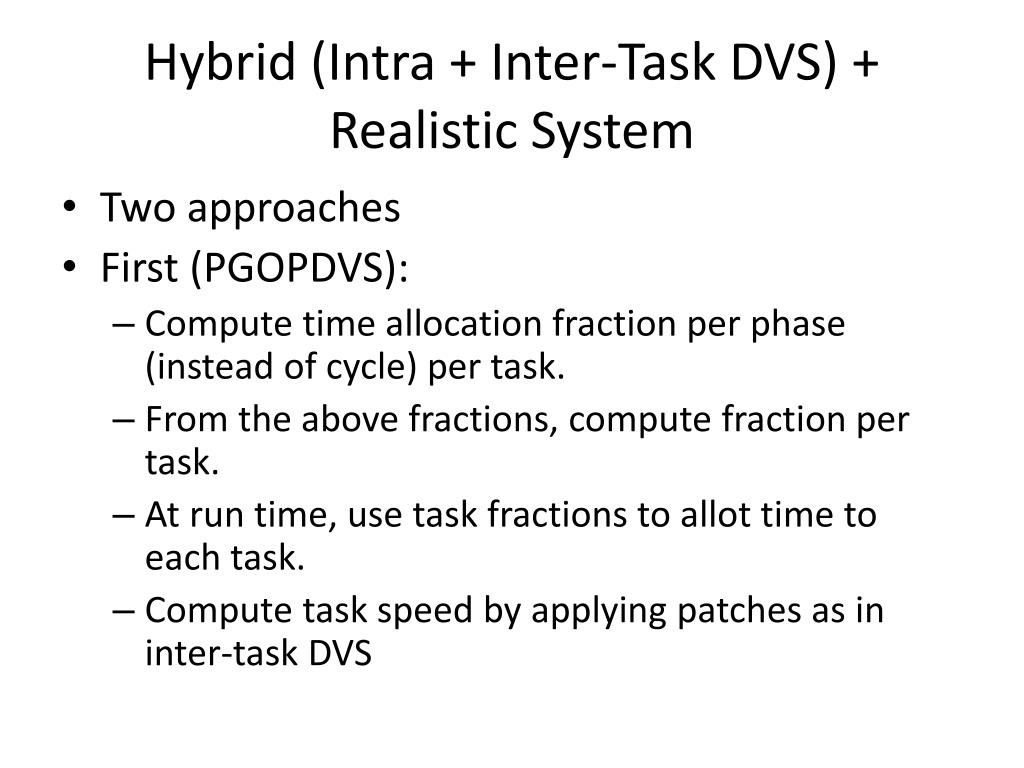 Hybrid (Intra + Inter-Task DVS) + Realistic System

• Two approaches
• First (PGOPDVS):
– Compute time allocation fraction per phase (instead of cycle) per task.
– From the above fractions, compute fraction per task.
– At run time, use task fractions to allot time to each task.
– Compute task speed by applying patches as in inter-task DVS